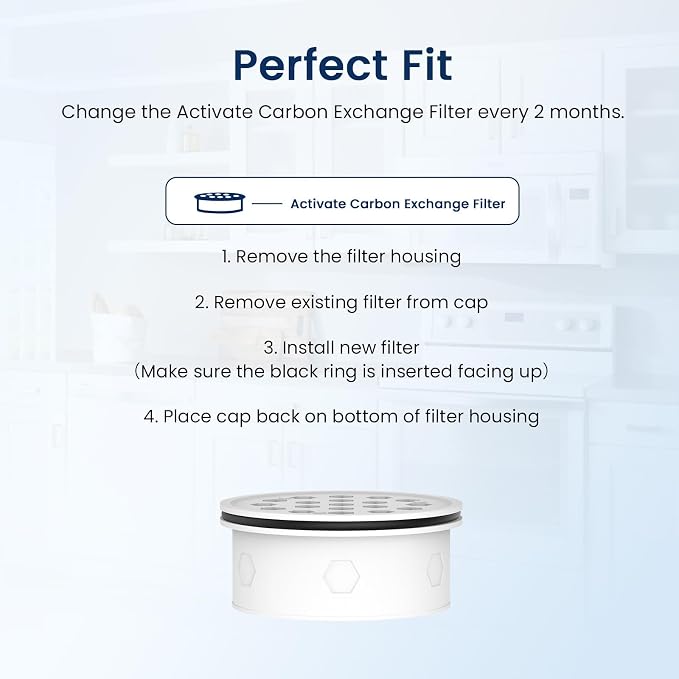 Perfect Fit

Change the Activate Carbon Exchange Filter every 2 months.

Activate Carbon Exchange Filter

1. Remove the filter housing

2. Remove existing filter from cap

3. Install new filter
(Make sure the black ring is inserted facing up)

4. Place cap back on bottom of filter housing